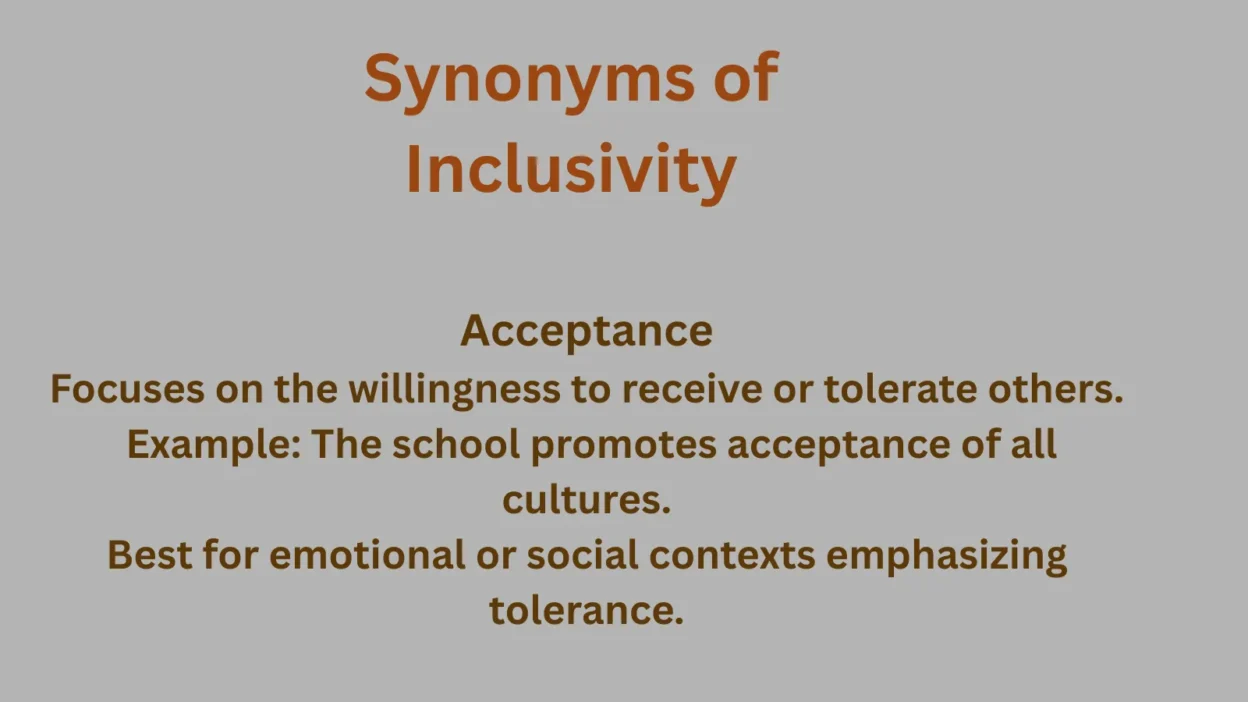 Synonyms of Inclusivity

Acceptance
Focuses on the willingness to receive or tolerate others.
Example: The school promotes acceptance of all cultures.
Best for emotional or social contexts emphasizing tolerance.